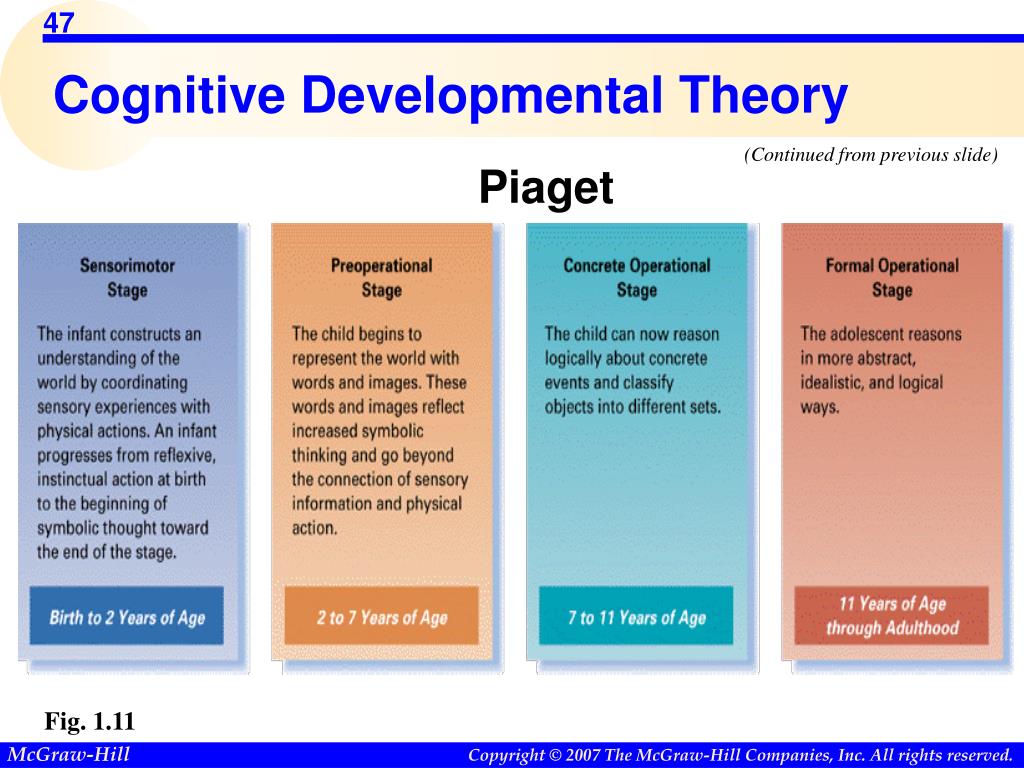 47

Cognitive Developmental Theory

(Continued from previous slide)

Piaget

Sensorimotor Stage

The infant constructs an understanding of the world by coordinating sensory experiences with physical actions. An infant progresses from reflexive, instinctual action at birth to the beginning of symbolic thought toward the end of the stage.

Birth to 2 Years of Age

Preoperational Stage

The child begins to represent the world with words and images. These words and images reflect increased symbolic thinking and go beyond the connection of sensory information and physical action.

2 to 7 Years of Age

Concrete Operational Stage

The child can now reason logically about concrete events and classify objects into different sets.

7 to 11 Years of Age

Formal Operational Stage

The adolescent reasons in more abstract, idealistic, and logical ways.

11 Years of Age through Adulthood

Fig. 1.11

McGraw-Hill

Copyright © 2007 The McGraw-Hill Companies, Inc. All rights reserved.